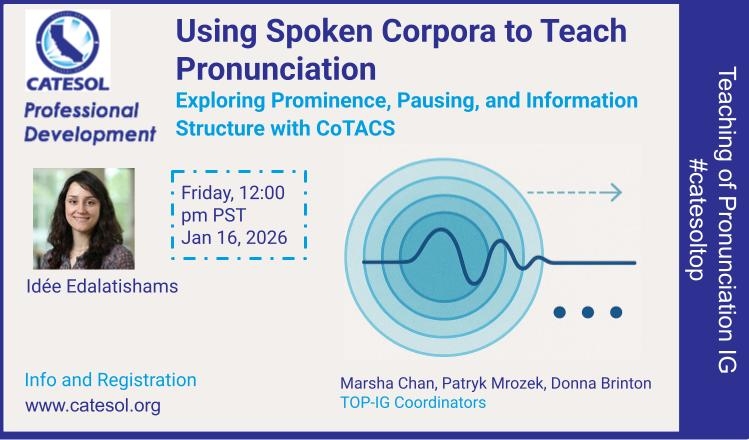 CATESOL
Professional Development

Using Spoken Corpora to Teach Pronunciation

Exploring Prominence, Pausing, and Information Structure with CoTACS

Friday, 12:00 pm PST
Jan 16, 2026

Idée Edalatishams

Info and Registration
www.catesol.org

Marsha Chan, Patryk Mrozek, Donna Brinton
TOP-IG Coordinators

Teaching of Pronunciation IG
#catesoltop